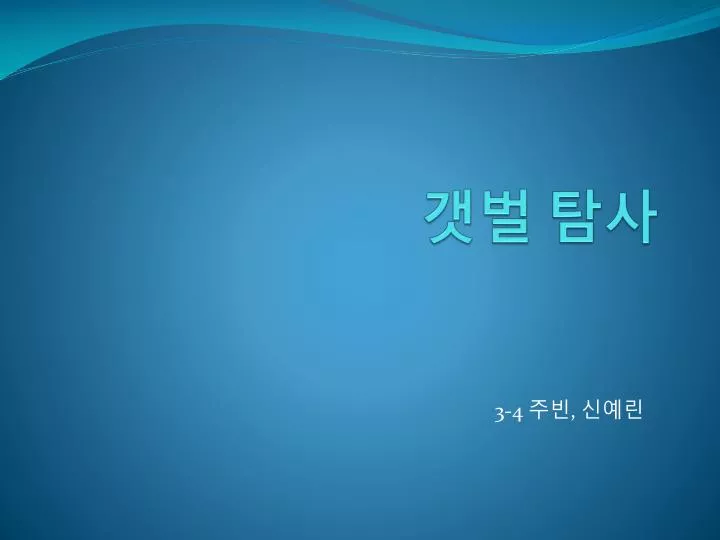 갯벌 탐사

3-4 주빈, 신예린